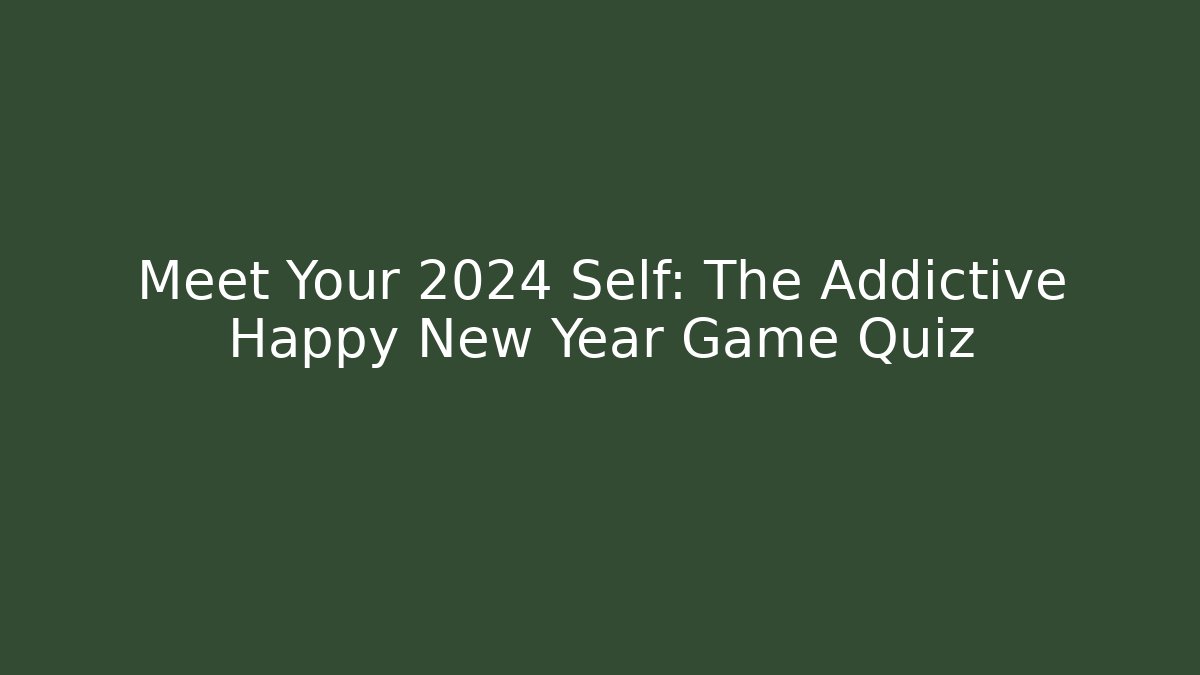 Meet Your 2024 Self: The Addictive Happy New Year Game Quiz